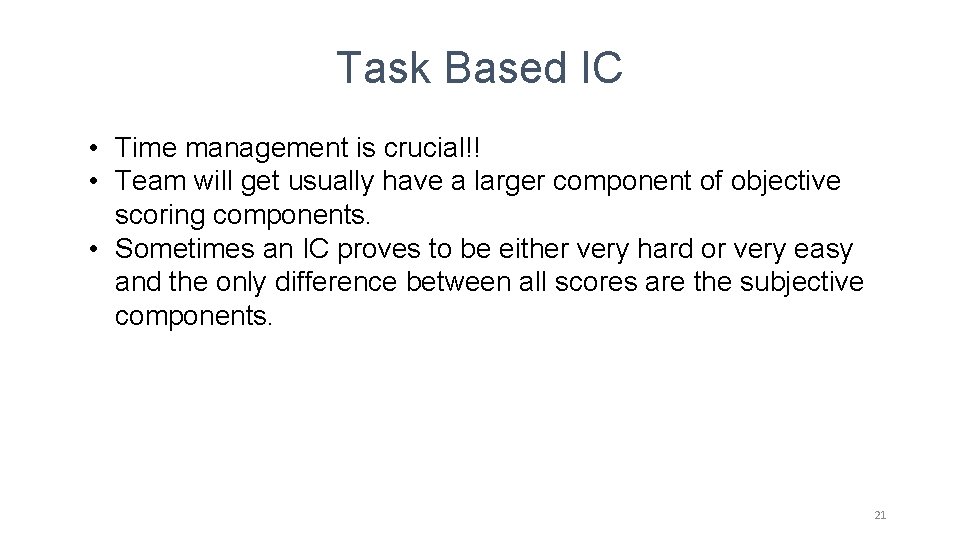 Task Based IC

• Time management is crucial!!
• Team will get usually have a larger component of objective scoring components.
• Sometimes an IC proves to be either very hard or very easy and the only difference between all scores are the subjective components.

21